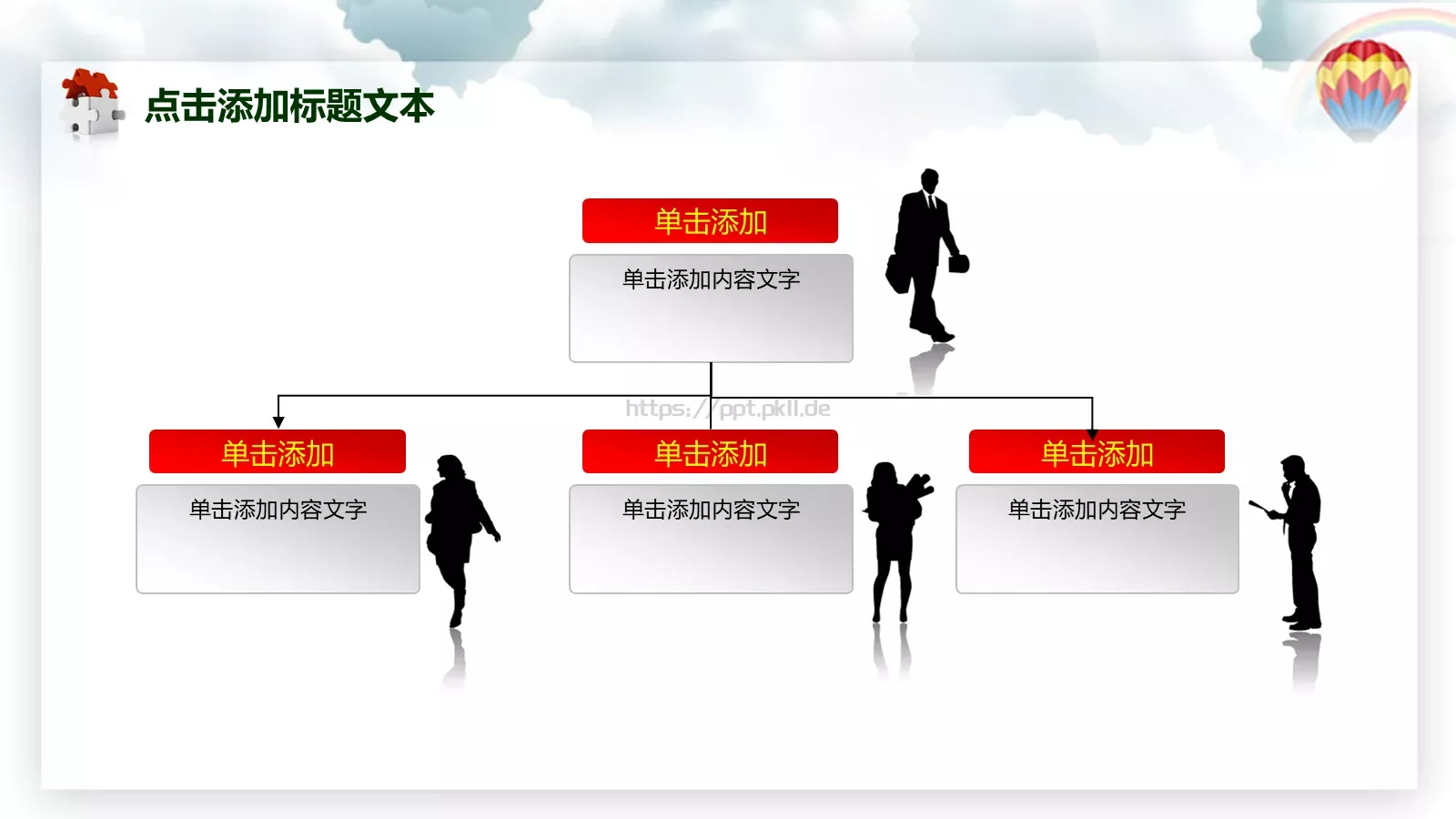 点击添加标题文本

单击添加

单击添加内容文字

https://ppt.pkll.de

单击添加

单击添加内容文字

单击添加

单击添加内容文字

单击添加

单击添加内容文字